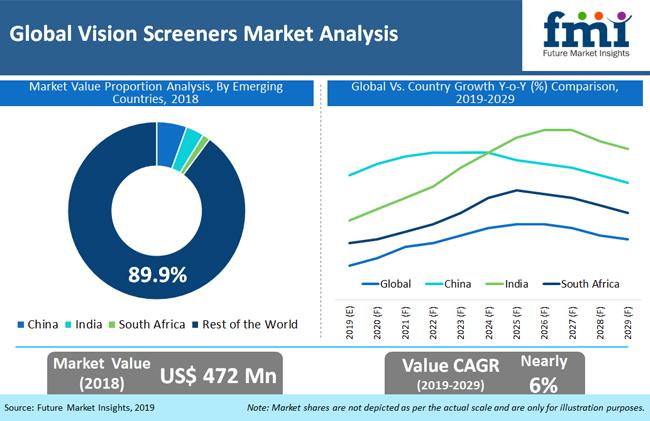 Global Vision Screeners Market Analysis

fmi
Future Market Insights

Market Value Proportion Analysis, By Emerging Countries, 2018

89.9%

China India South Africa Rest of the World

Global Vs. Country Growth Y-o-Y (%) Comparison, 2019-2029

Global China India South Africa

2019 (E)
2020 (F)
2021 (F)
2022 (F)
2023 (F)
2024 (F)
2025 (F)
2026 (F)
2027 (F)
2028 (F)
2029 (F)

Market Value (2018) US$ 472 Mn

Value CAGR (2019-2029) Nearly 6%

Source: Future Market Insights, 2019

Note: Market shares are not depicted as per the actual scale and are only for illustration purposes.